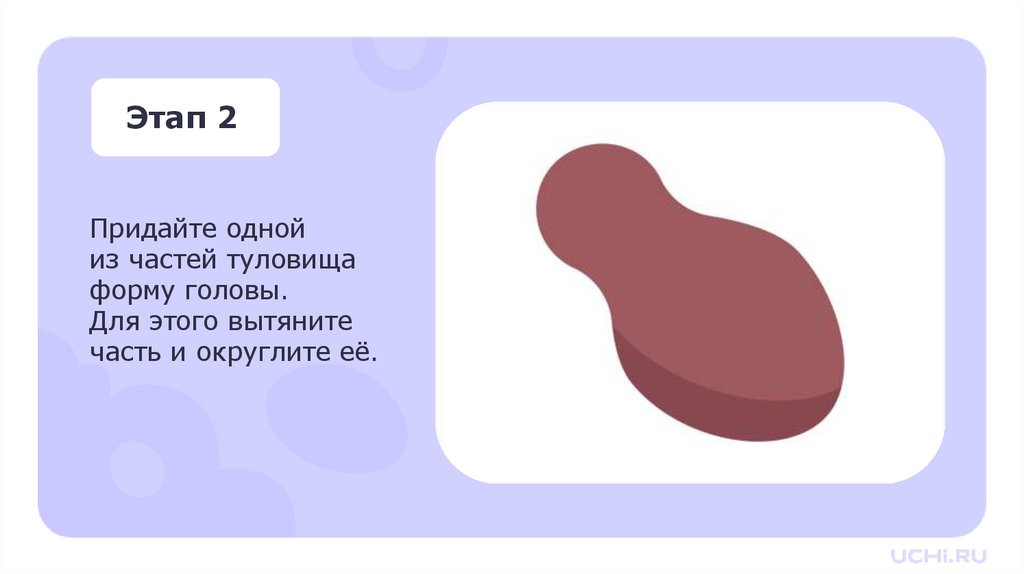 Этап 2

Придайте одной из частей туловища форму головы. Для этого вытяните часть и округлите её.

UCHi.RU